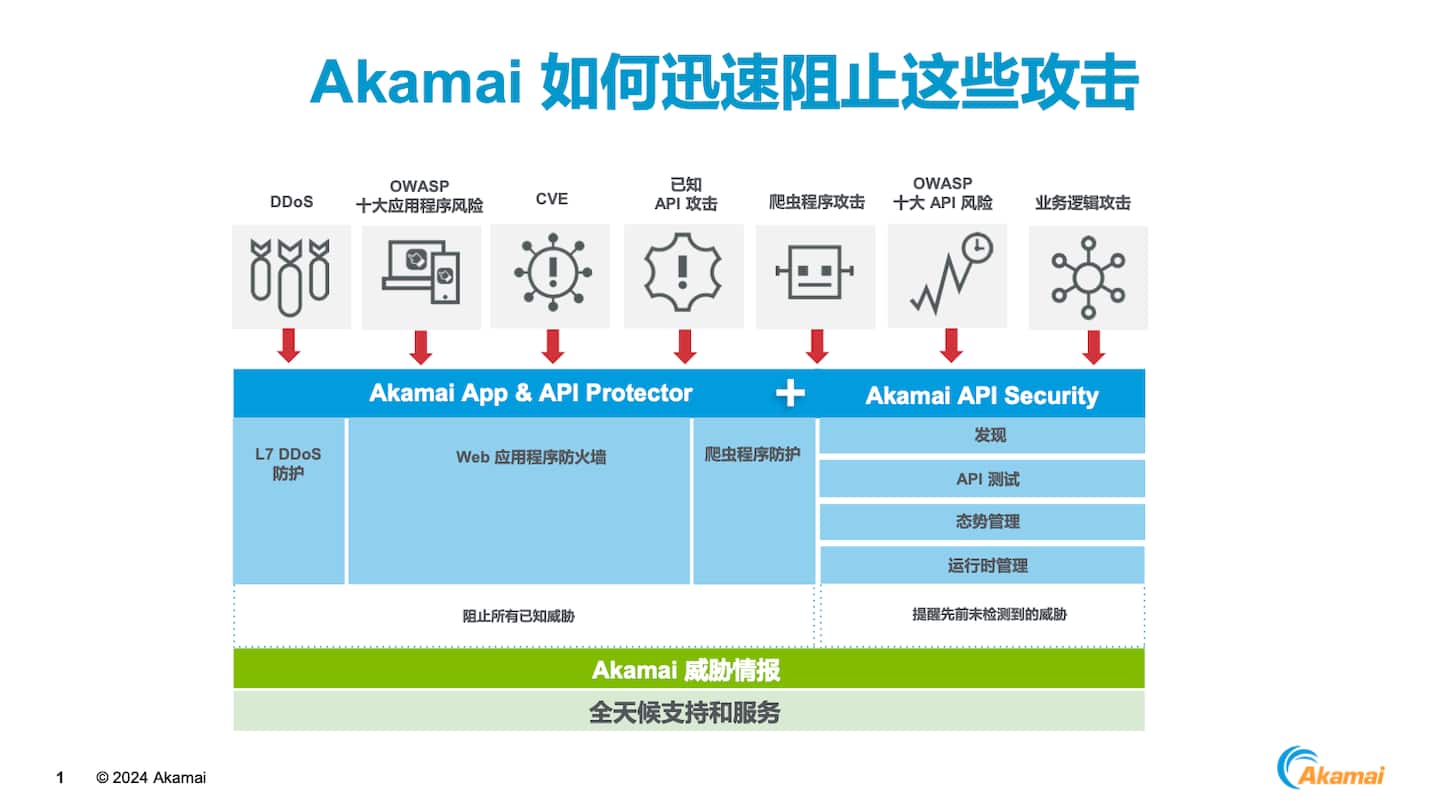 Akamai 如何迅速阻止这些攻击

DDoS

OWASP
十大应用程序风险

CVE

已知
API 攻击

爬虫程序攻击

OWASP
十大 API 风险

业务逻辑攻击

Akamai App & API Protector

+

Akamai API Security

L7 DDoS 防护

Web 应用程序防火墙

爬虫程序防护

发现

API 测试

态势管理

运行时管理

阻止所有已知威胁

提醒先前未检测到的威胁

Akamai 威胁情报

全天候支持和服务

1 © 2024 Akamai

Akamai